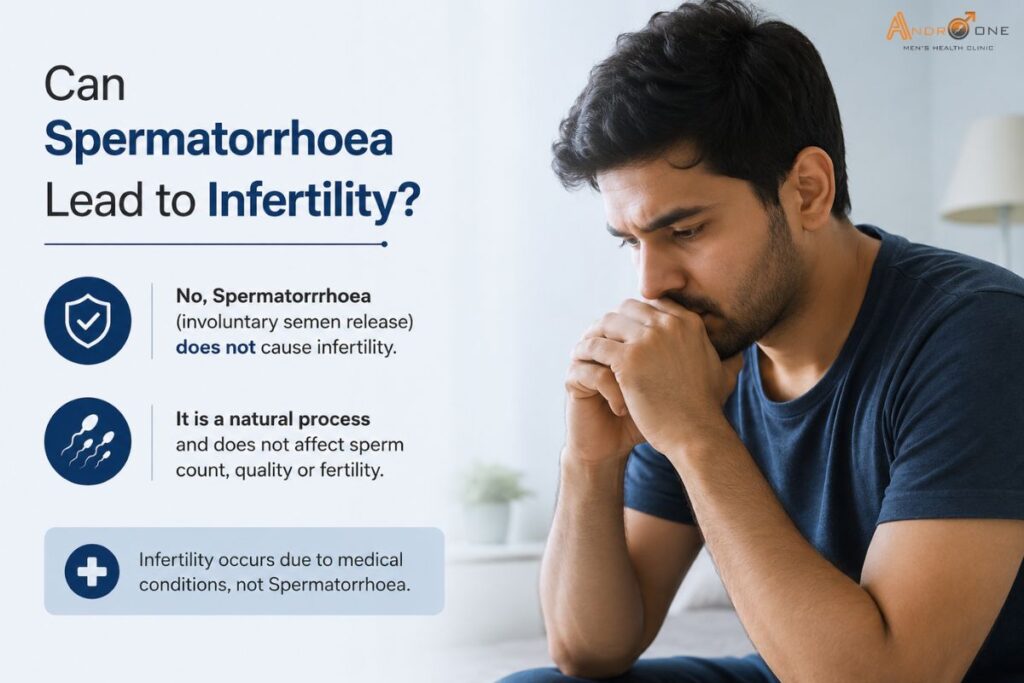 ANDRO ONE
MEN'S HEALTH CLINIC

Can Spermatorrhoea Lead to Infertility?

No, Spermatorrrhoea (involuntary semen release) does not cause infertility.

It is a natural process and does not affect sperm count, quality or fertility.

Infertility occurs due to medical conditions, not Spermatorrhoea.